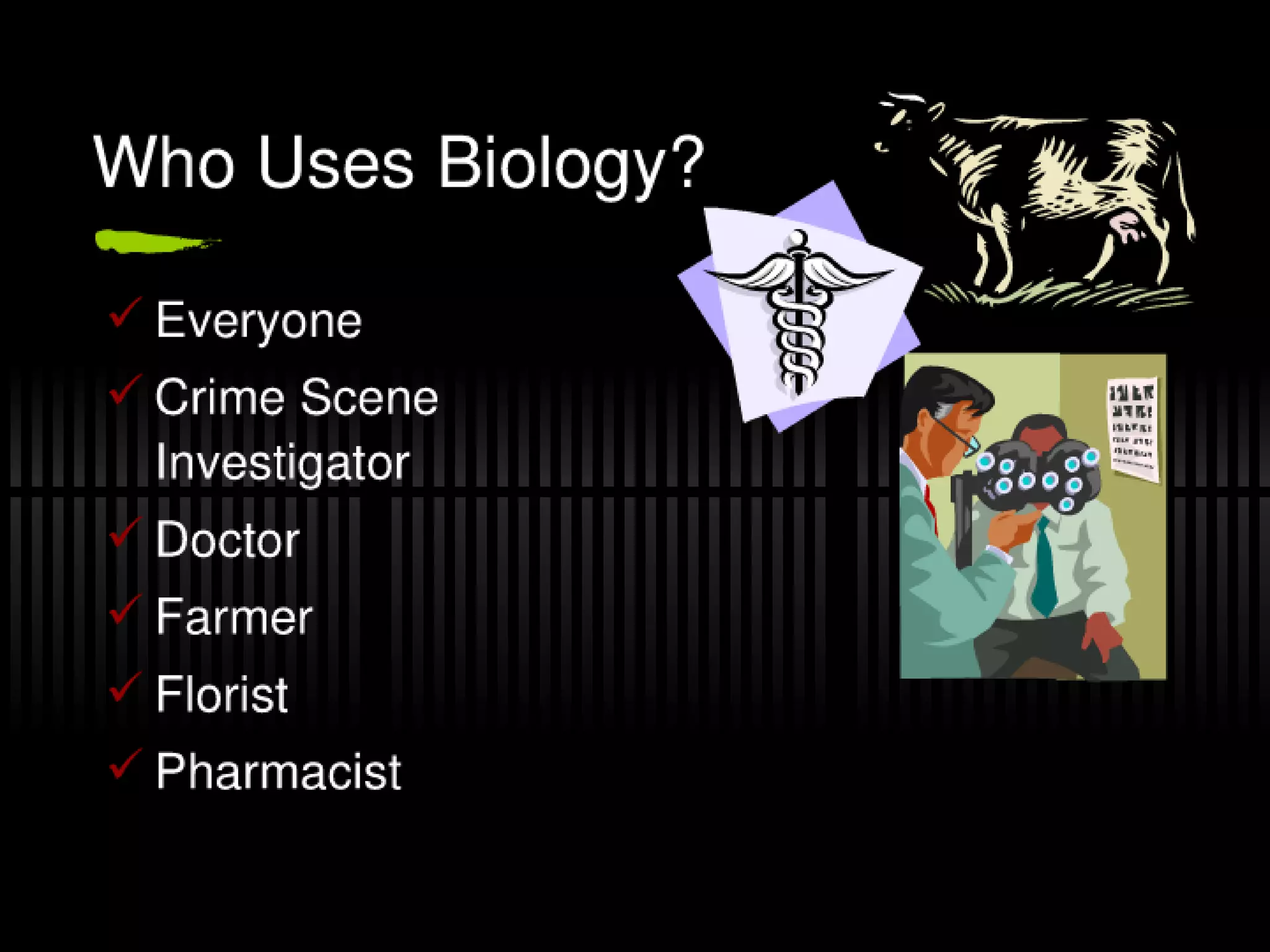 Who Uses Biology?

✓ Everyone
✓ Crime Scene Investigator
✓ Doctor
✓ Farmer
✓ Florist
✓ Pharmacist